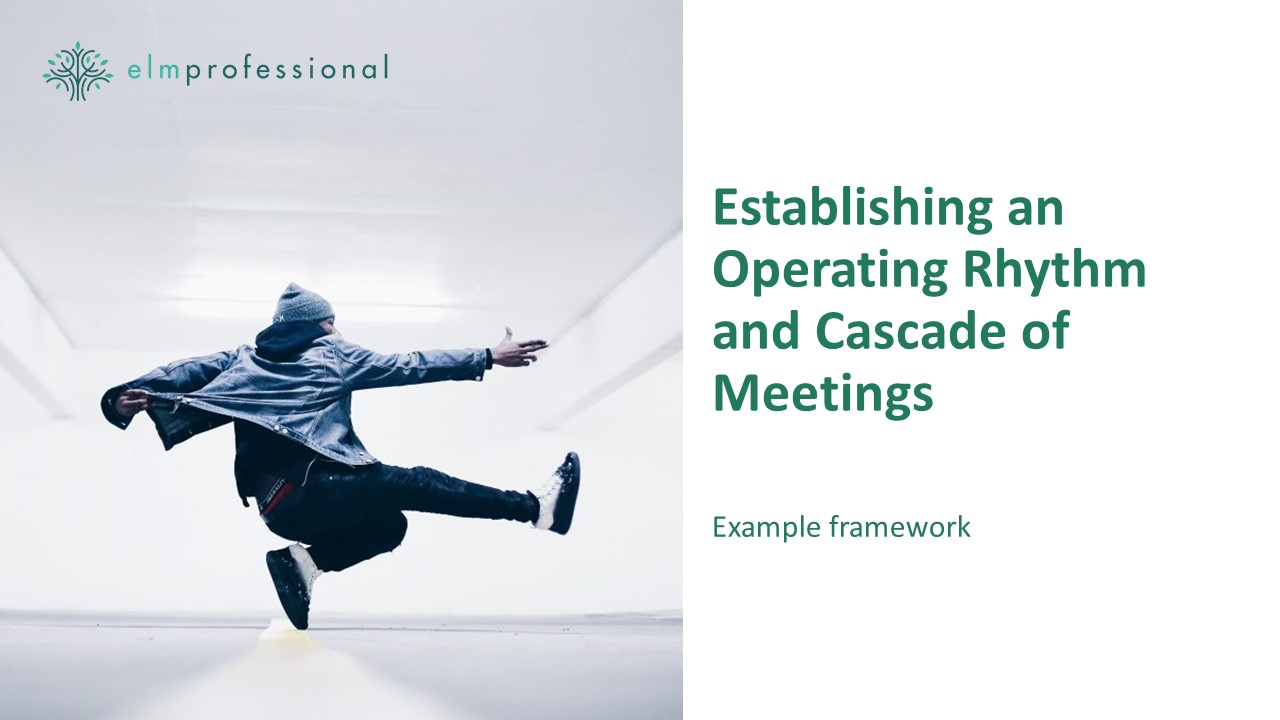 elmprofessional

Establishing an Operating Rhythm and Cascade of Meetings

Example framework